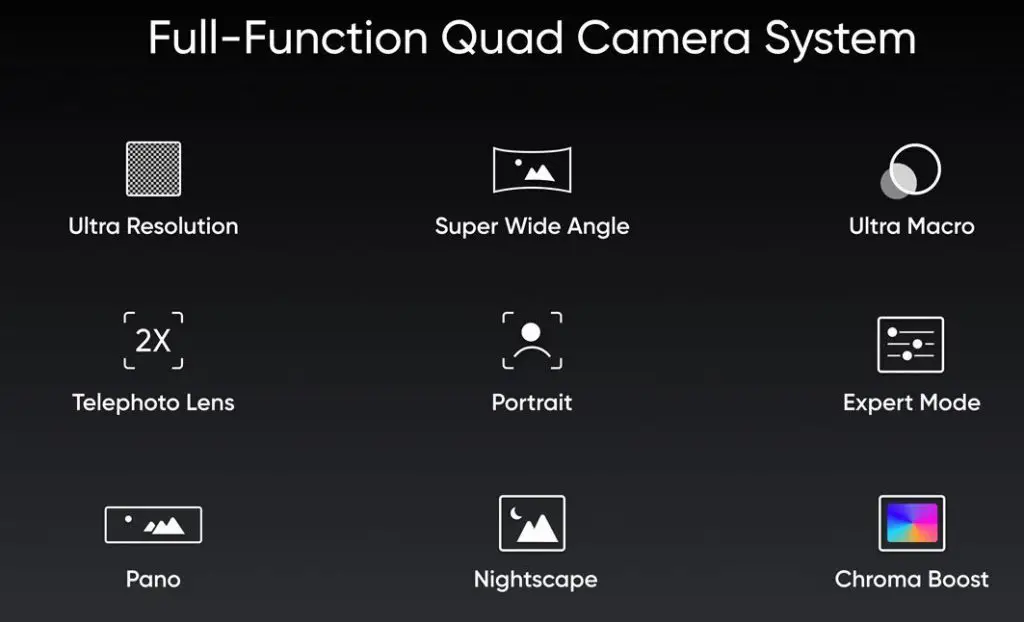 Full-Function Quad Camera System

Ultra Resolution

Super Wide Angle

Ultra Macro

2X

Telephoto Lens

Portrait

Expert Mode

Pano

Nightscape

Chroma Boost